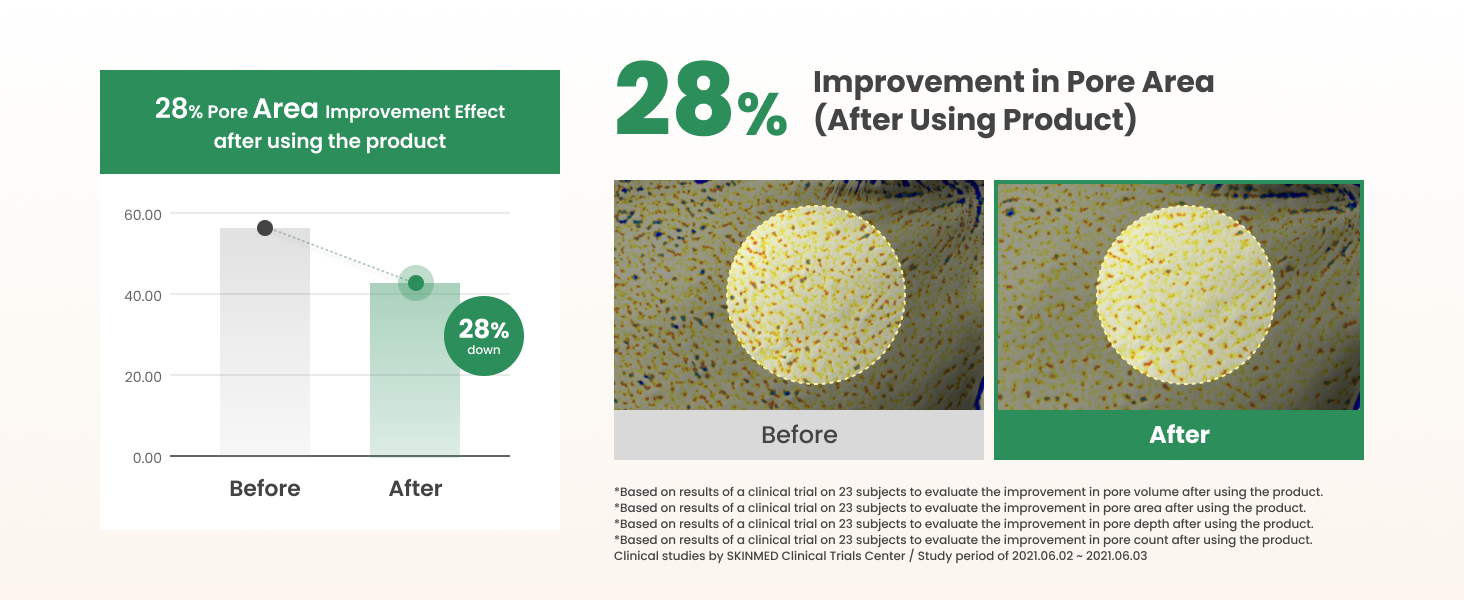 28% Pore Area Improvement Effect after using the product

60.00
40.00
20.00
0.00

28% down

Before
After

28% Improvement in Pore Area (After Using Product)

Before
After

*Based on results of a clinical trial on 23 subjects to evaluate the improvement in pore volume after using the product.
*Based on results of a clinical trial on 23 subjects to evaluate the improvement in pore area after using the product.
*Based on results of a clinical trial on 23 subjects to evaluate the improvement in pore depth after using the product.
*Based on results of a clinical trial on 23 subjects to evaluate the improvement in pore count after using the product.
Clinical studies by SKINMED Clinical Trials Center / Study period of 2021.06.02 ~ 2021.06.03